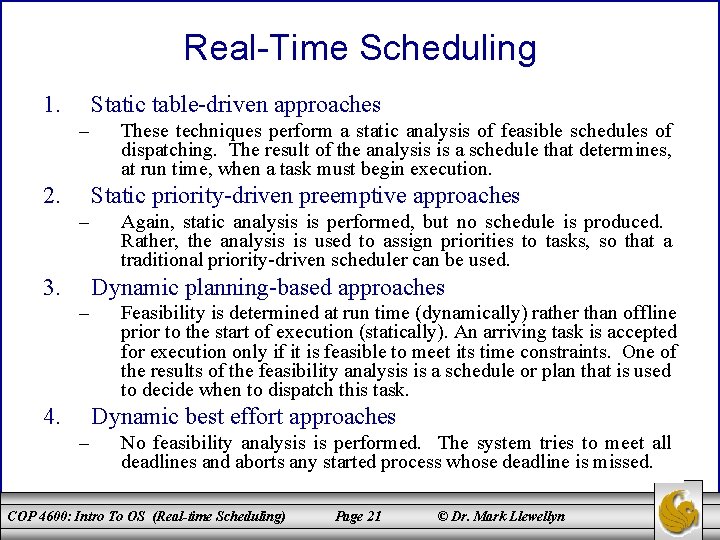 Real-Time Scheduling

1. Static table-driven approaches

– These techniques perform a static analysis of feasible schedules of dispatching. The result of the analysis is a schedule that determines, at run time, when a task must begin execution.

2. Static priority-driven preemptive approaches

– Again, static analysis is performed, but no schedule is produced. Rather, the analysis is used to assign priorities to tasks, so that a traditional priority-driven scheduler can be used.

3. Dynamic planning-based approaches

– Feasibility is determined at run time (dynamically) rather than offline prior to the start of execution (statically). An arriving task is accepted for execution only if it is feasible to meet its time constraints. One of the results of the feasibility analysis is a schedule or plan that is used to decide when to dispatch this task.

4. Dynamic best effort approaches

– No feasibility analysis is performed. The system tries to meet all deadlines and aborts any started process whose deadline is missed.

COP 4600: Intro To OS (Real-time Scheduling) Page 21 © Dr. Mark Llewellyn